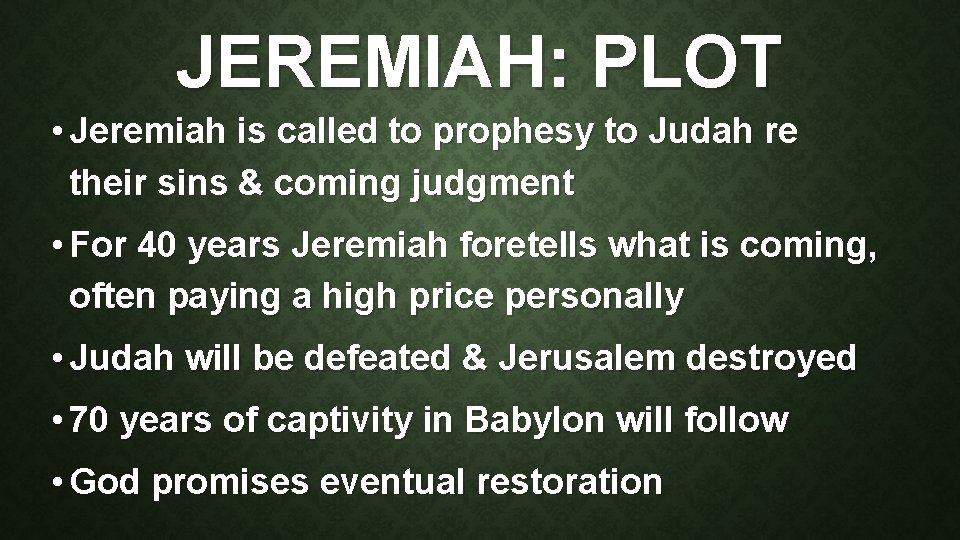 JEREMIAH: PLOT

• Jeremiah is called to prophesy to Judah re their sins & coming judgment

• For 40 years Jeremiah foretells what is coming, often paying a high price personally

• Judah will be defeated & Jerusalem destroyed

• 70 years of captivity in Babylon will follow

• God promises eventual restoration